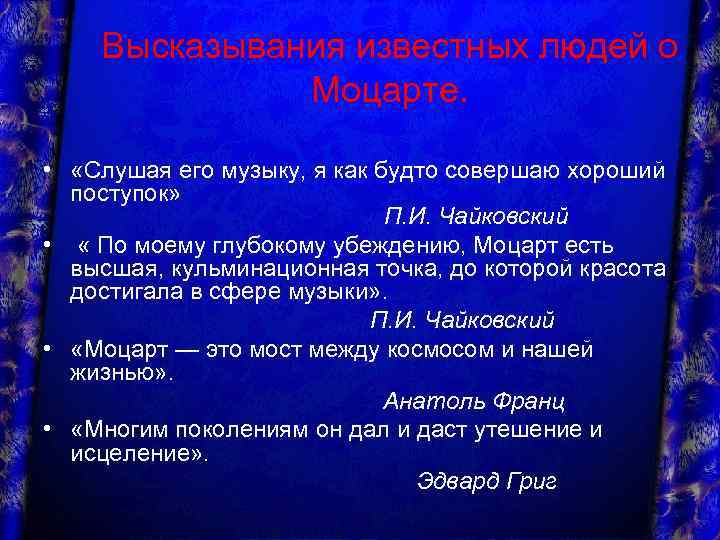 Высказывания известных людей о Моцарте.

• «Слушая его музыку, я как будто совершаю хороший поступок»

П.И. Чайковский

• « По моему глубокому убеждению, Моцарт есть высшая, кульминационная точка, до которой красота достигала в сфере музыки».

П.И. Чайковский

• «Моцарт — это мост между космосом и нашей жизнью».

Анатоль Франц

• «Многим поколениям он дал и даст утешение и исцеление».

Эдвард Григ